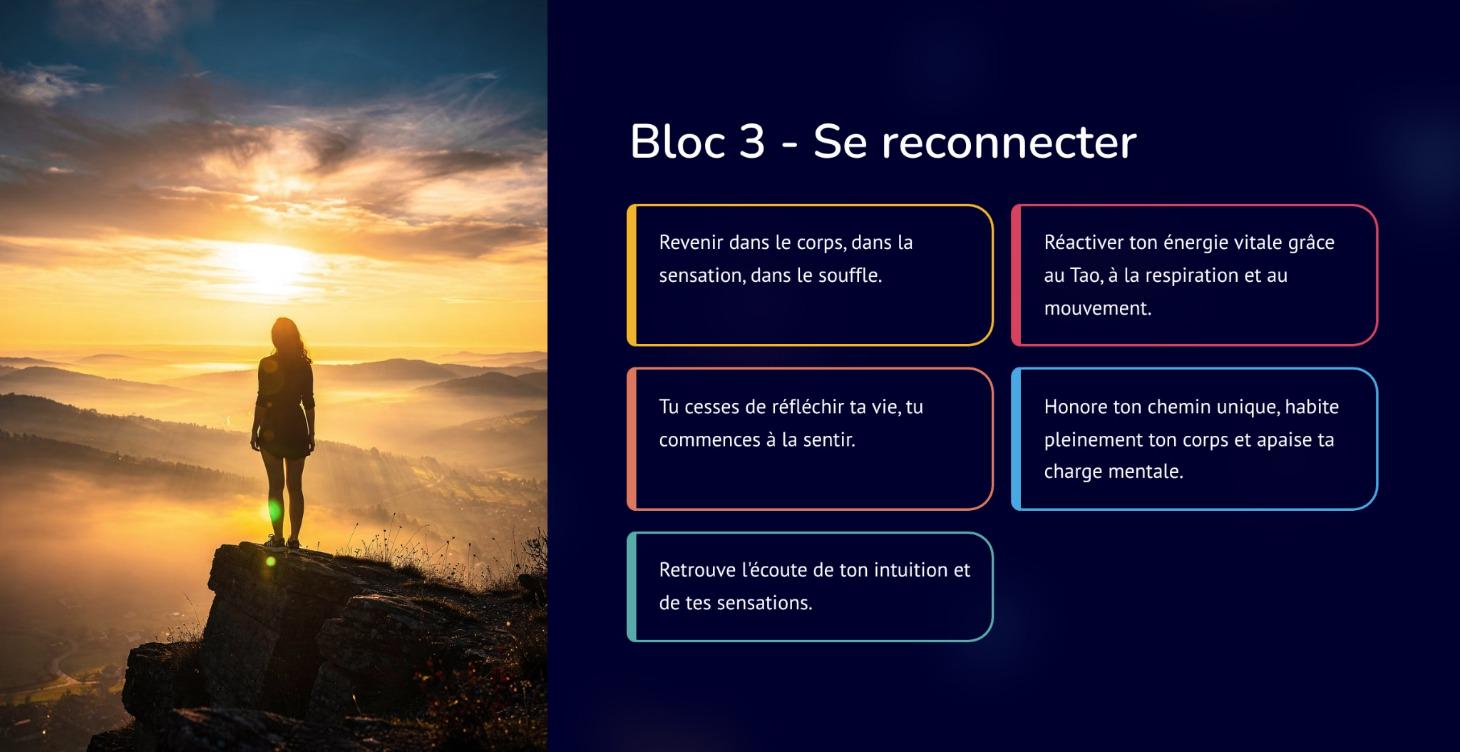 Bloc 3 - Se reconnecter

Revenir dans le corps, dans la sensation, dans le souffle.

Réactiver ton énergie vitale grâce au Tao, à la respiration et au mouvement.

Tu cesses de réfléchir ta vie, tu commences à la sentir.

Honore ton chemin unique, habite pleinement ton corps et apaise ta charge mentale.

Retrouve l'écoute de ton intuition et de tes sensations.